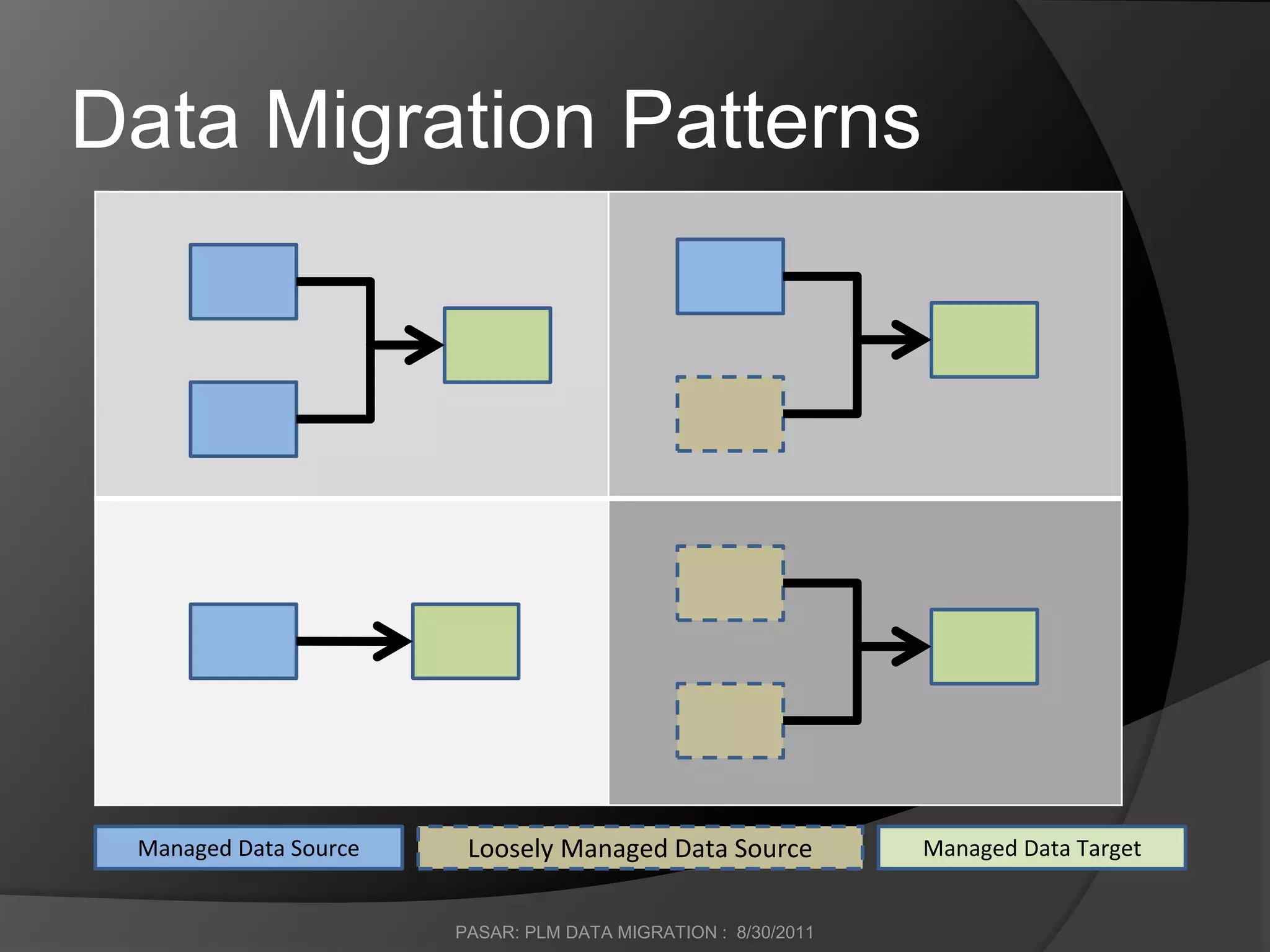 Data Migration Patterns

Managed Data Source

Loosely Managed Data Source

Managed Data Target

PASAR: PLM DATA MIGRATION : 8/30/2011